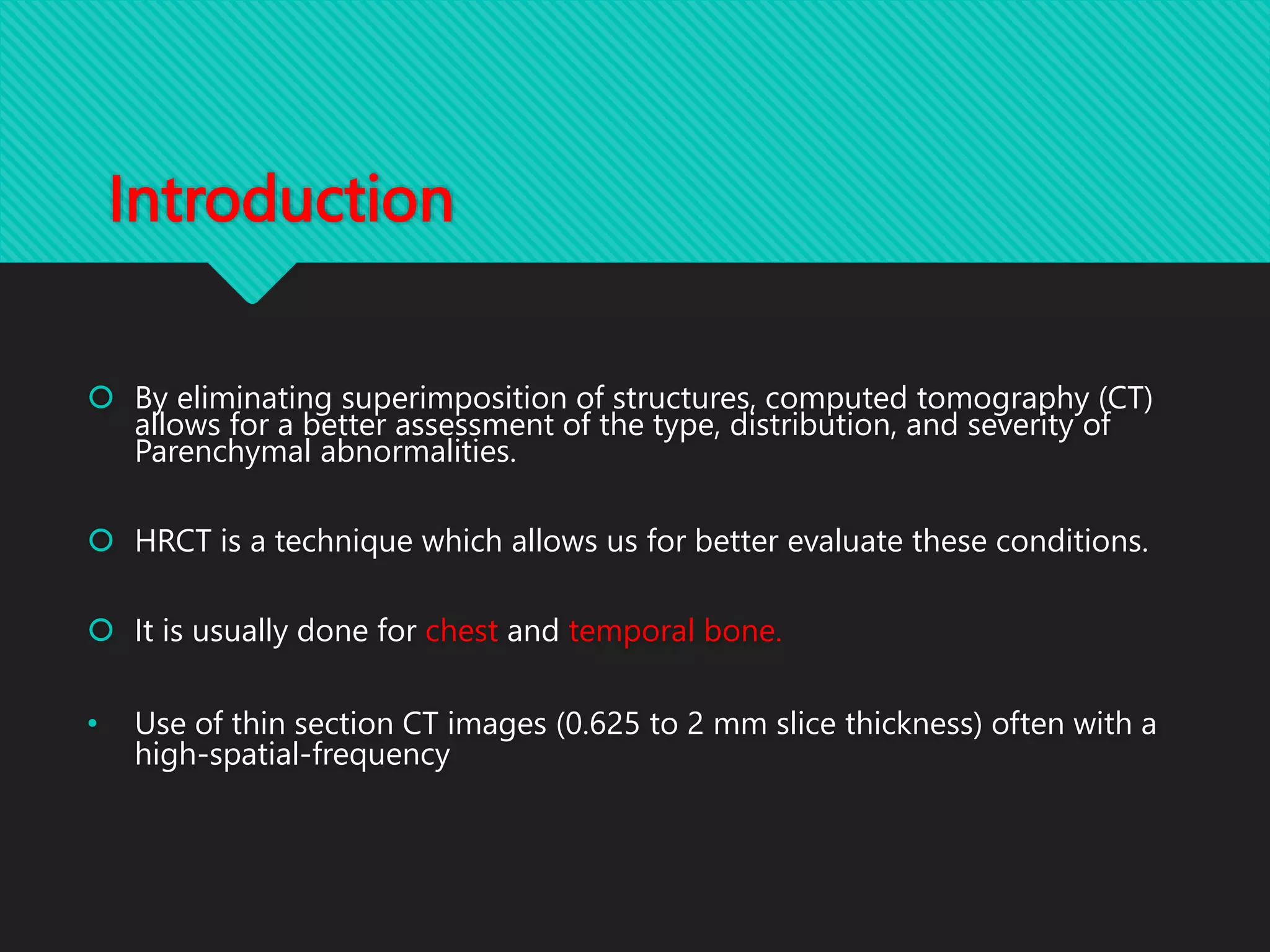 Introduction

By eliminating superimposition of structures, computed tomography (CT) allows for a better assessment of the type, distribution, and severity of Parenchymal abnormalities.

HRCT is a technique which allows us for better evaluate these conditions.

It is usually done for chest and temporal bone.

• Use of thin section CT images (0.625 to 2 mm slice thickness) often with a high-spatial-frequency